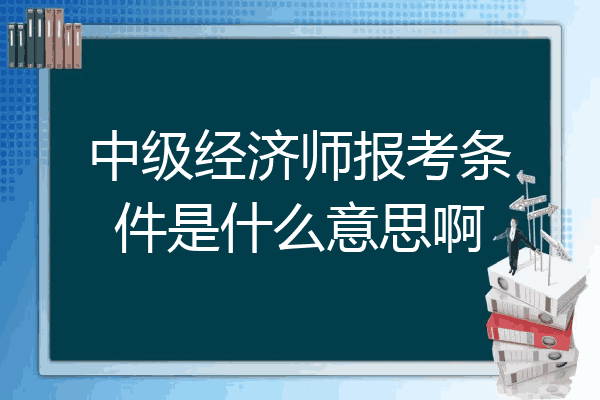 中级经济师报考条件是什么意思啊